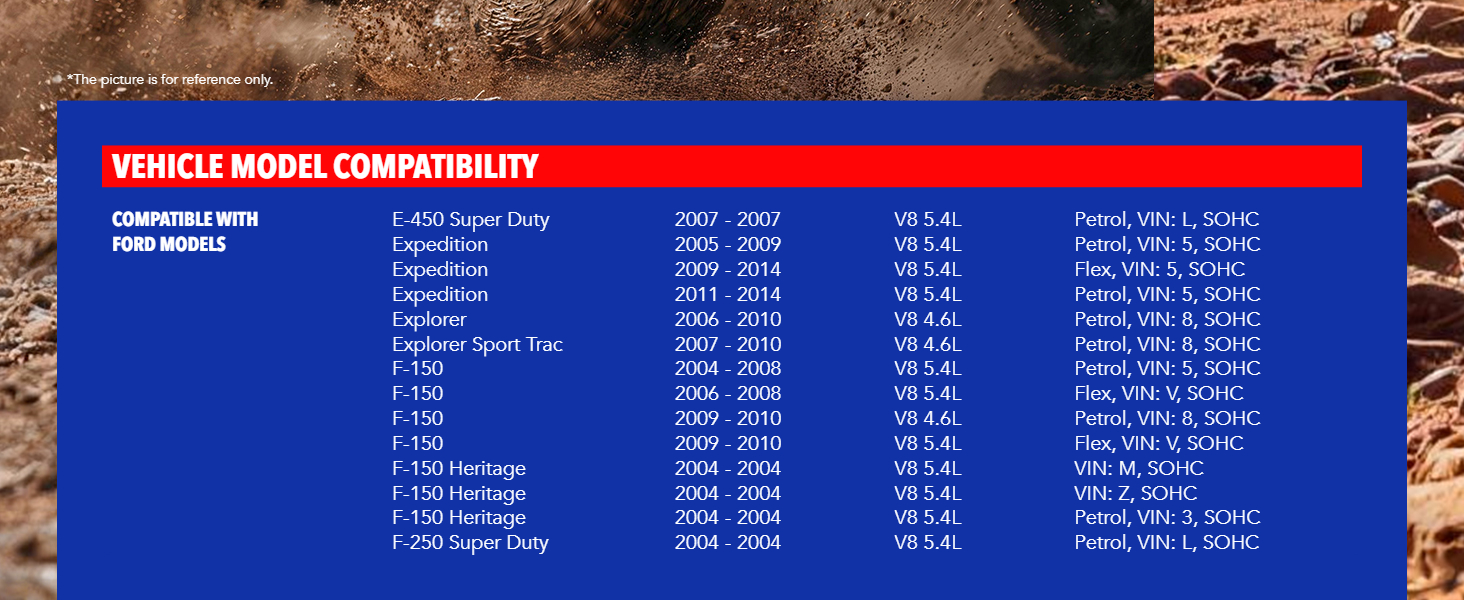 *The picture is for reference only.

VEHICLE MODEL COMPATIBILITY

COMPATIBLE WITH FORD MODELS

| | | | |
|---|---|---|---|
| E-450 Super Duty | 2007 - 2007 | V8 5.4L | Petrol, VIN: L, SOHC |
| Expedition | 2005 - 2009 | V8 5.4L | Petrol, VIN: 5, SOHC |
| Expedition | 2009 - 2014 | V8 5.4L | Flex, VIN: 5, SOHC |
| Expedition | 2011 - 2014 | V8 5.4L | Petrol, VIN: 5, SOHC |
| Explorer | 2006 - 2010 | V8 4.6L | Petrol, VIN: 8, SOHC |
| Explorer Sport Trac | 2007 - 2010 | V8 4.6L | Petrol, VIN: 8, SOHC |
| F-150 | 2004 - 2008 | V8 5.4L | Petrol, VIN: 5, SOHC |
| F-150 | 2006 - 2008 | V8 5.4L | Flex, VIN: V, SOHC |
| F-150 | 2009 - 2010 | V8 4.6L | Petrol, VIN: 8, SOHC |
| F-150 | 2009 - 2010 | V8 5.4L | Flex, VIN: V, SOHC |
| F-150 Heritage | 2004 - 2004 | V8 5.4L | VIN: M, SOHC |
| F-150 Heritage | 2004 - 2004 | V8 5.4L | VIN: Z, SOHC |
| F-150 Heritage | 2004 - 2004 | V8 5.4L | Petrol, VIN: 3, SOHC |
| F-250 Super Duty | 2004 - 2004 | V8 5.4L | Petrol, VIN: L, SOHC |